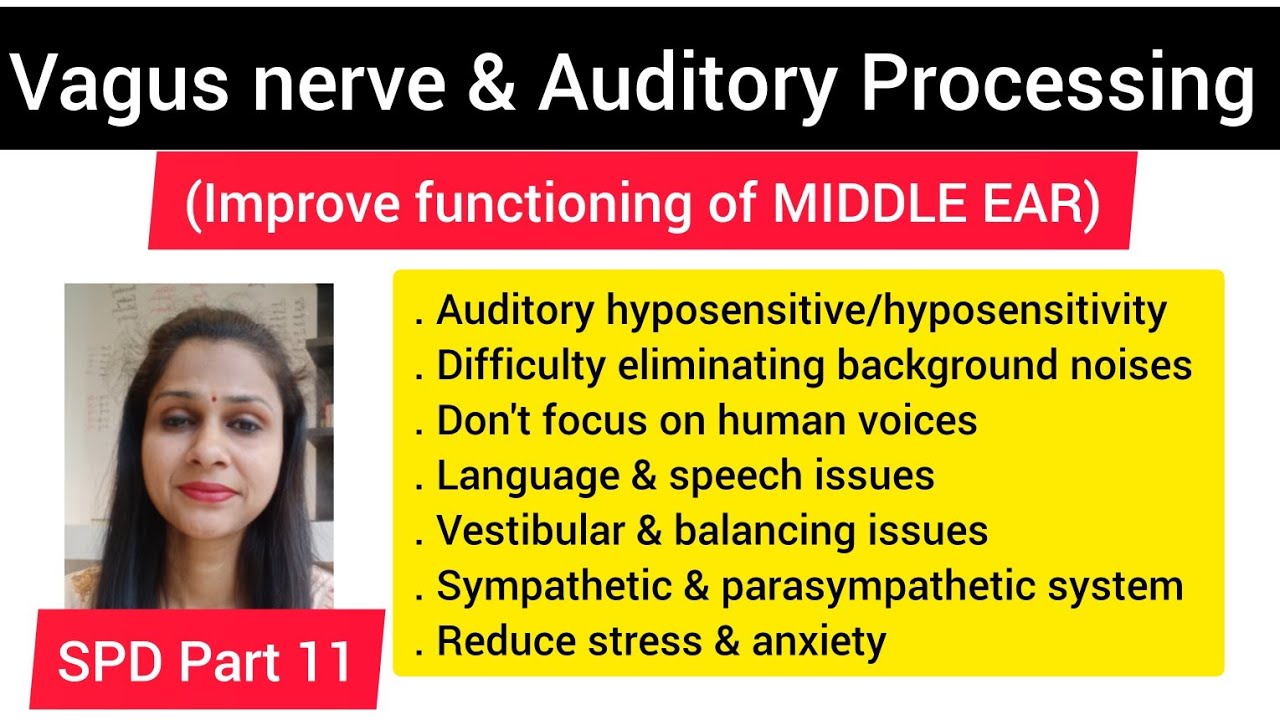 Vagus nerve & Auditory Processing

(Improve functioning of MIDDLE EAR)

. Auditory hyposensitive/hyposensitivity
. Difficulty eliminating background noises
. Don't focus on human voices
. Language & speech issues
. Vestibular & balancing issues
. Sympathetic & parasympathetic system
. Reduce stress & anxiety

SPD Part 11